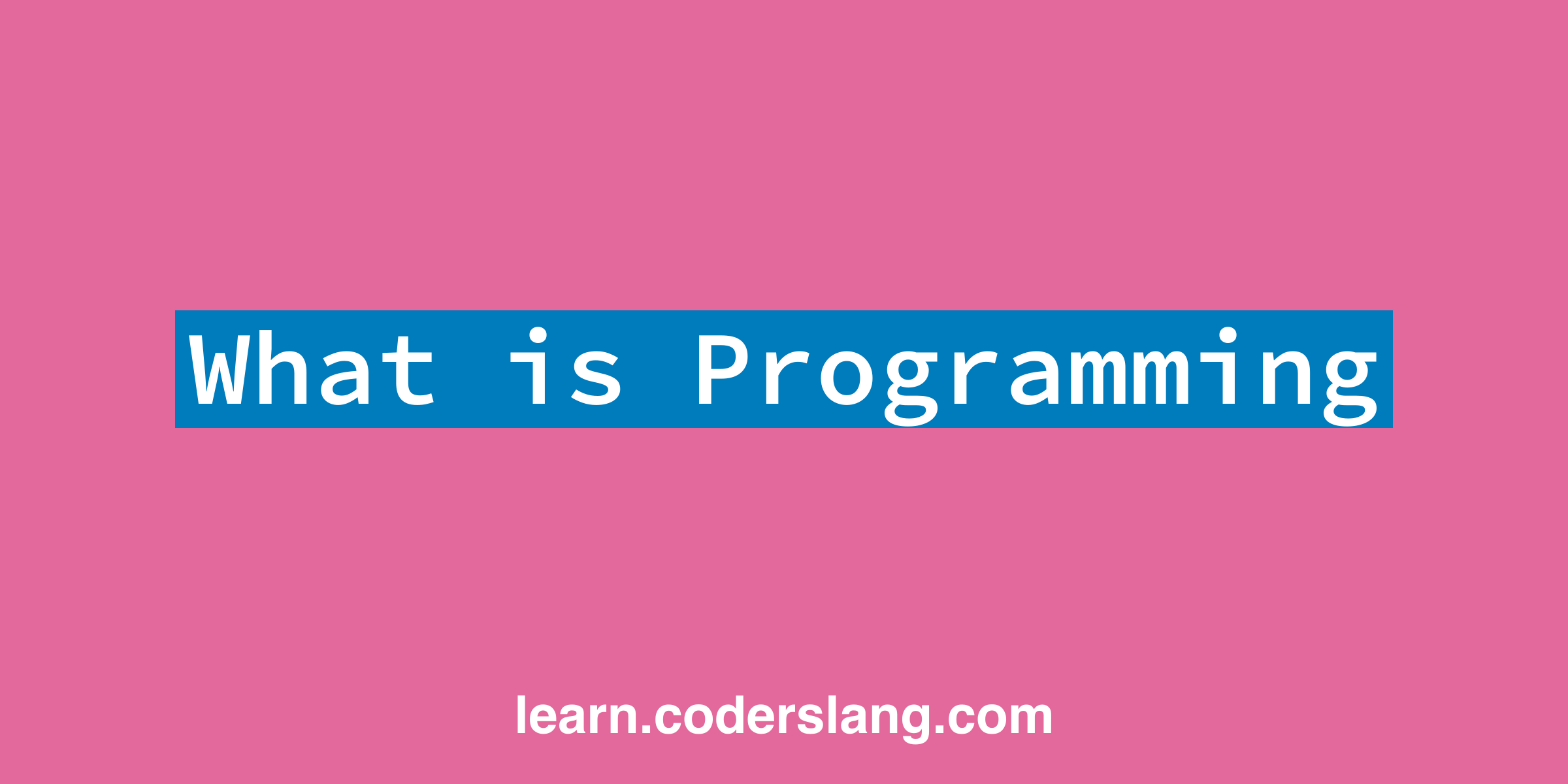 What is Programming

learn.coderslang.com